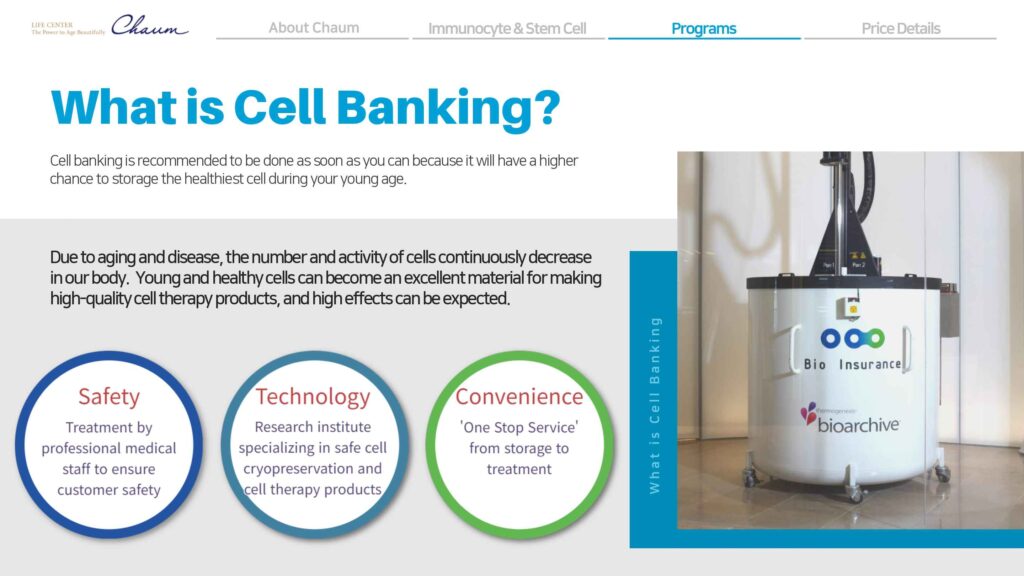 LIFE CENTER
The Power to Age Beautifully Chaum

About Chaum
Immunocyte & Stem Cell
Programs
Price Details

What is Cell Banking?

Cell banking is recommended to be done as soon as you can because it will have a higher chance to storage the healthiest cell during your young age.

Due to aging and disease, the number and activity of cells continuously decrease in our body. Young and healthy cells can become an excellent material for making high-quality cell therapy products, and high effects can be expected.

Safety
Treatment by professional medical staff to ensure customer safety

Technology
Research institute specializing in safe cell cryopreservation and cell therapy products

Convenience
'One Stop Service' from storage to treatment

What is Cell Banking

Bio Insurance

thermogenesis
bioarchive